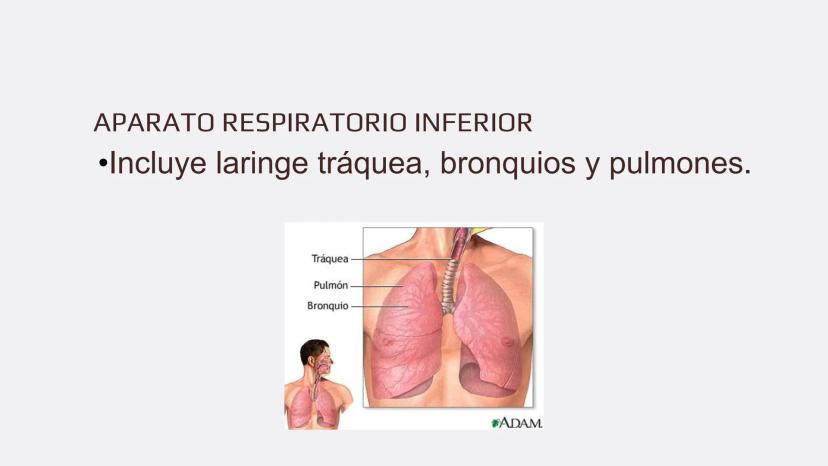 APARATO RESPIRATORIO INFERIOR

•Incluye laringe tráquea, bronquios y pulmones.

Tráquea
Pulmón
Bronquio

A.D.A.M.